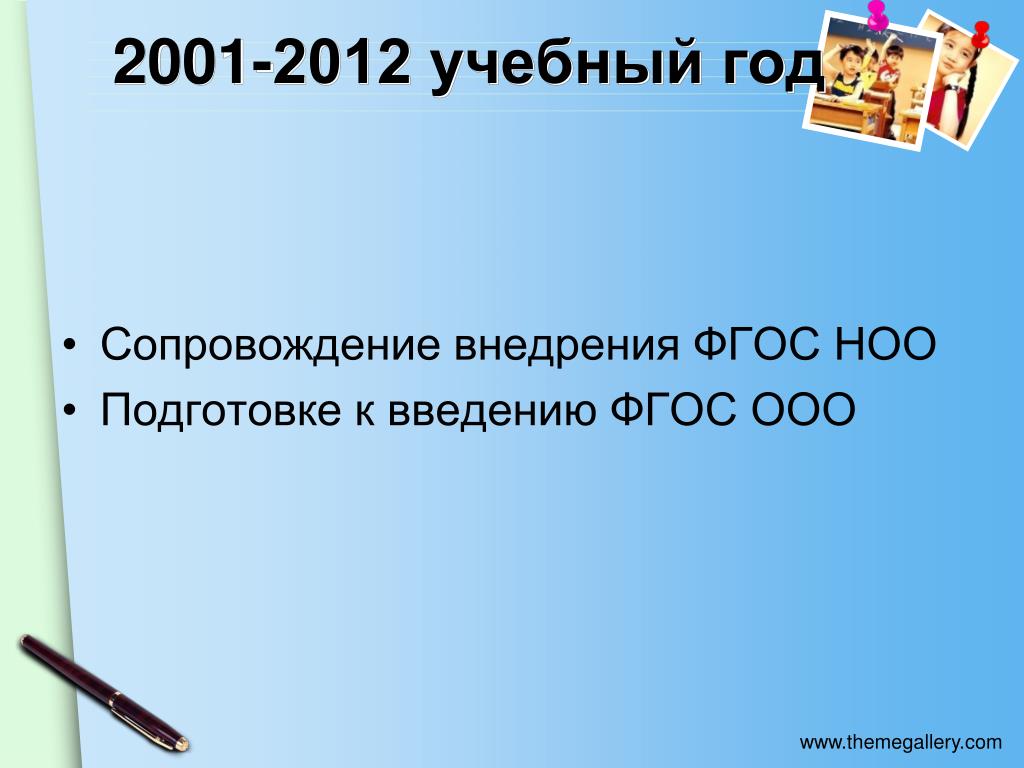 2001-2012 учебный год

• Сопровождение внедрения ФГОС НОО
• Подготовке к введению ФГОС ООО

www.themegallery.com